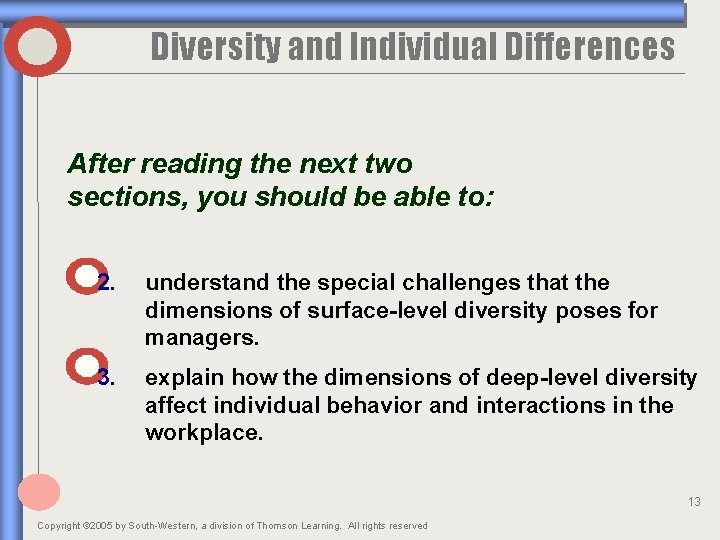 Diversity and Individual Differences

After reading the next two sections, you should be able to:

2. understand the special challenges that the dimensions of surface-level diversity poses for managers.

3. explain how the dimensions of deep-level diversity affect individual behavior and interactions in the workplace.

13

Copyright ©2005 by South-Western, a division of Thomson Learning. All rights reserved